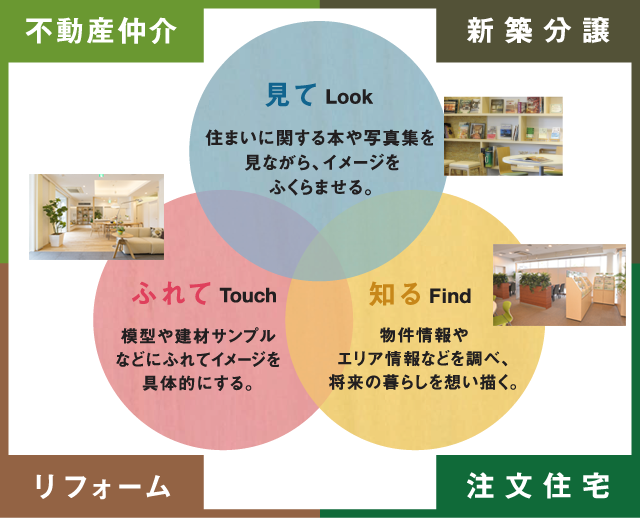 不動産仲介

新築分譲

見て Look

住まいに関する本や写真集を見ながら、イメージをふくらませる。

ふれて Touch

模型や建材サンプルなどにふれてイメージを具体的にする。

知る Find

物件情報やエリア情報などを調べ、将来の暮らしを想い描く。

リフォーム

注文住宅